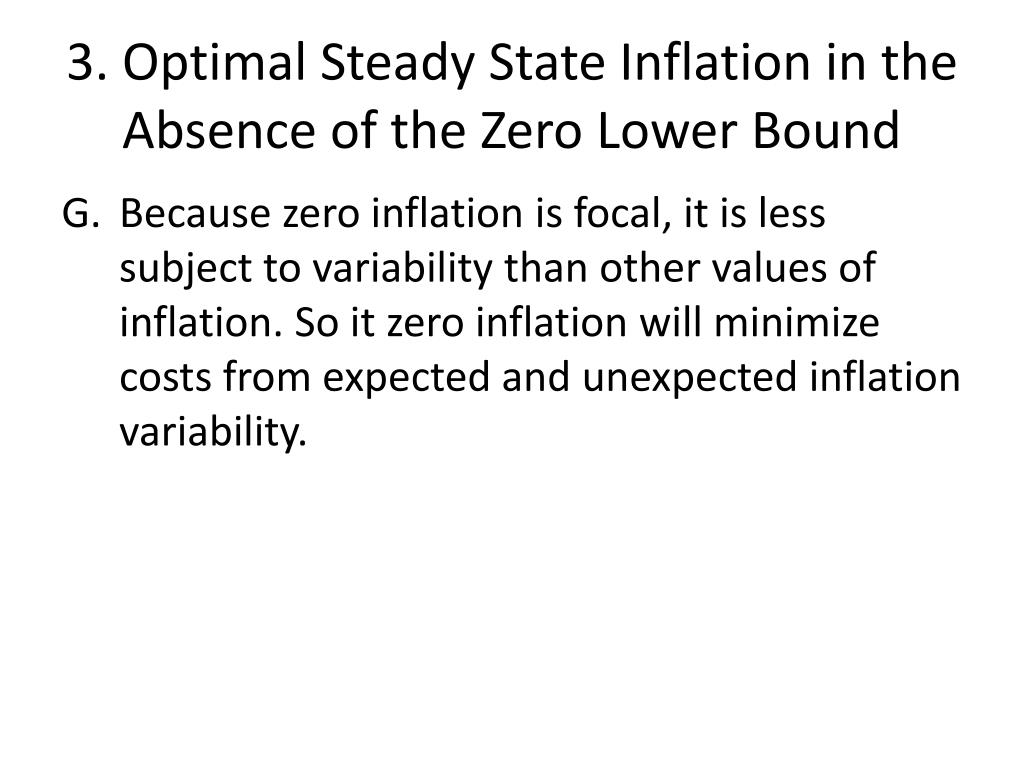 3. Optimal Steady State Inflation in the Absence of the Zero Lower Bound

G. Because zero inflation is focal, it is less subject to variability than other values of inflation. So it zero inflation will minimize costs from expected and unexpected inflation variability.